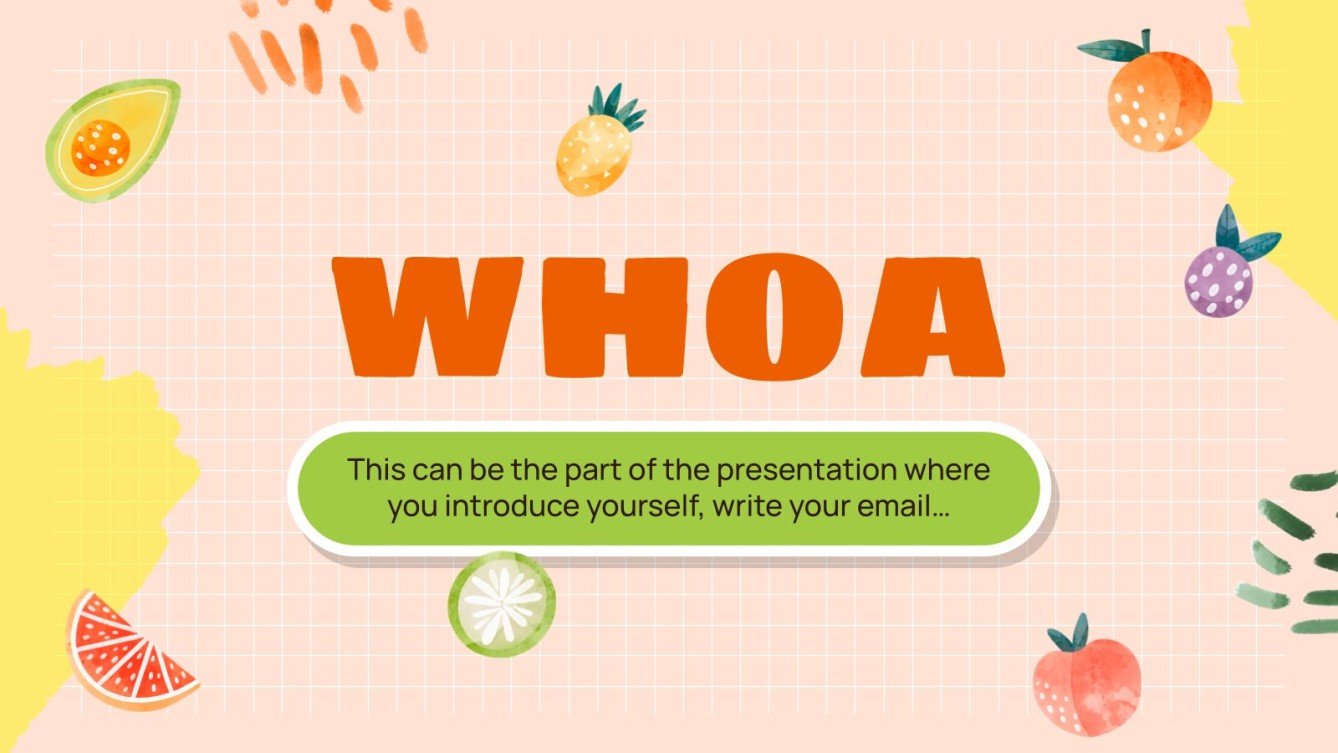 WHOA

This can be the part of the presentation where you introduce yourself, write your email…